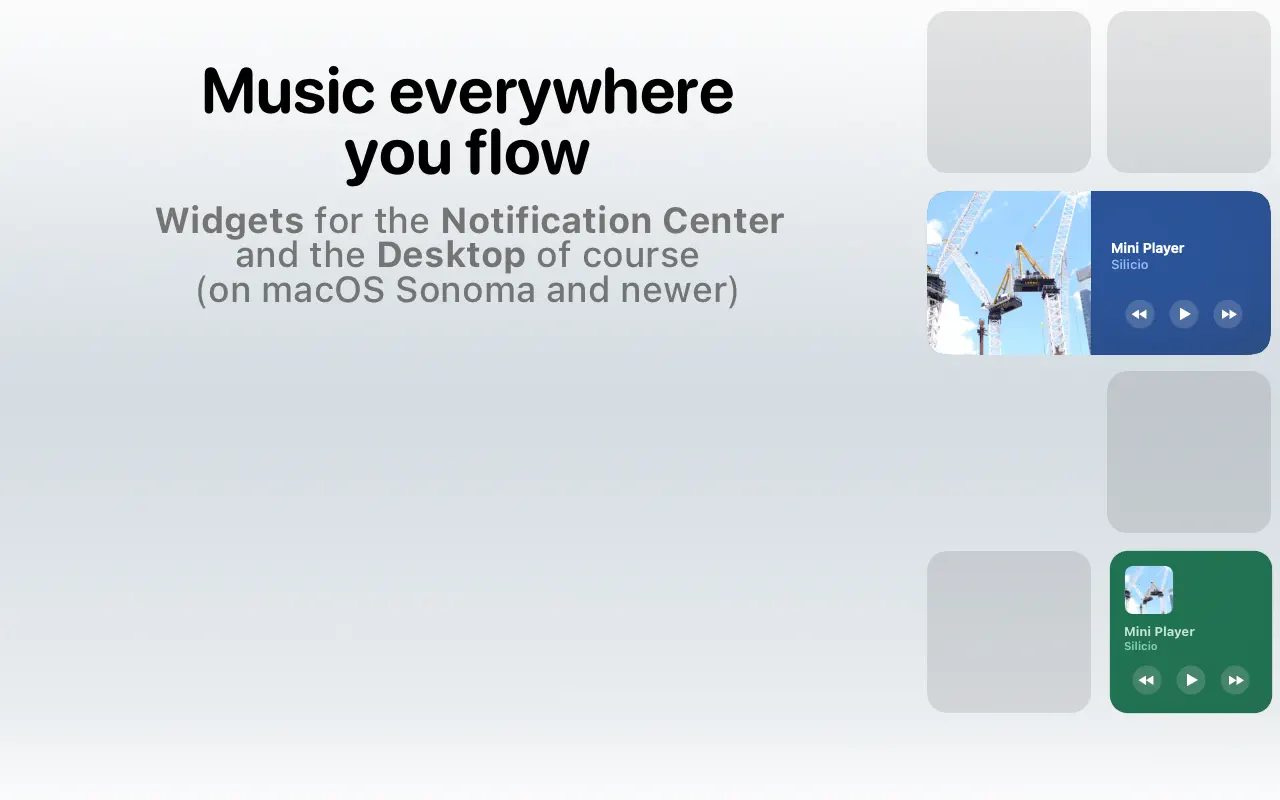 Music everywhere you flow

Widgets for the Notification Center and the Desktop of course (on macOS Sonoma and newer)

Mini Player
Silicio

Mini Player
Silicio